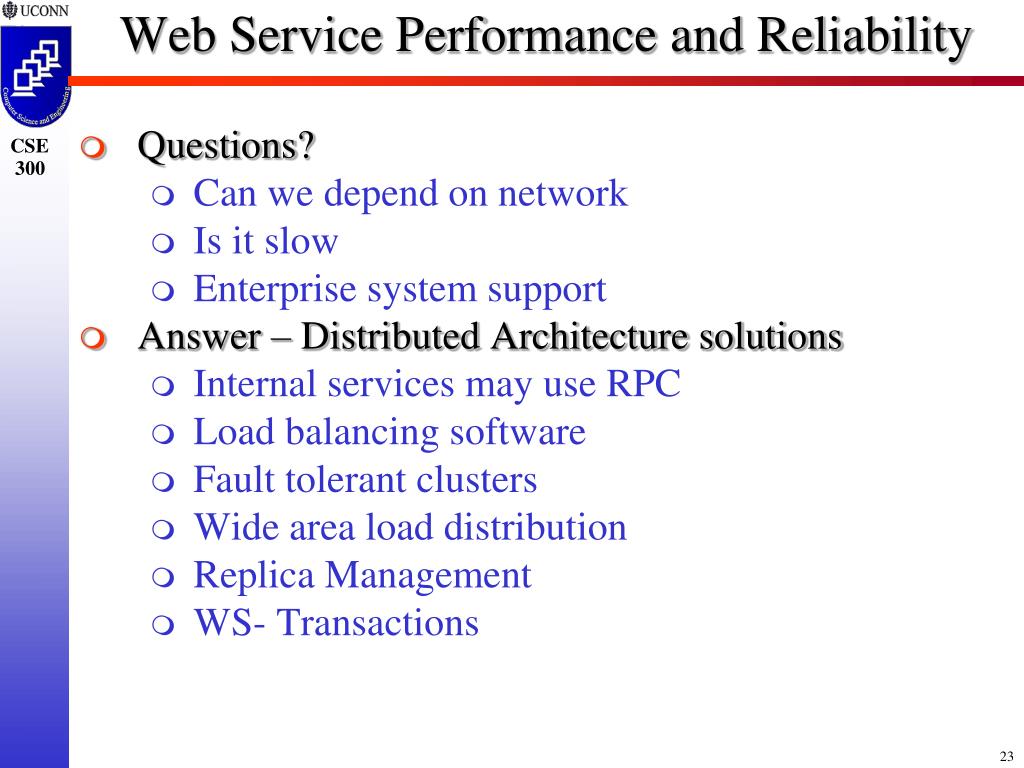 UCONN

Computer Science and Engineering

CSE 300

Web Service Performance and Reliability

Questions?
Can we depend on network
Is it slow
Enterprise system support

Answer – Distributed Architecture solutions
Internal services may use RPC
Load balancing software
Fault tolerant clusters
Wide area load distribution
Replica Management
WS- Transactions

23